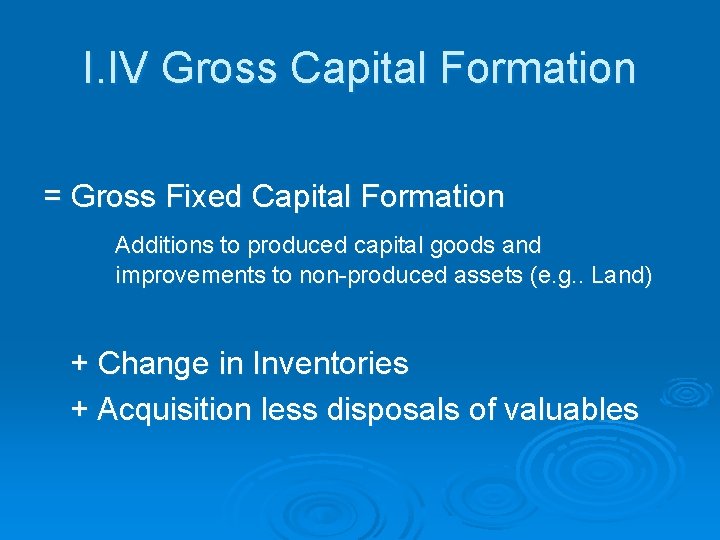 I.IV Gross Capital Formation

= Gross Fixed Capital Formation

Additions to produced capital goods and improvements to non-produced assets (e.g.. Land)

+ Change in Inventories

+ Acquisition less disposals of valuables